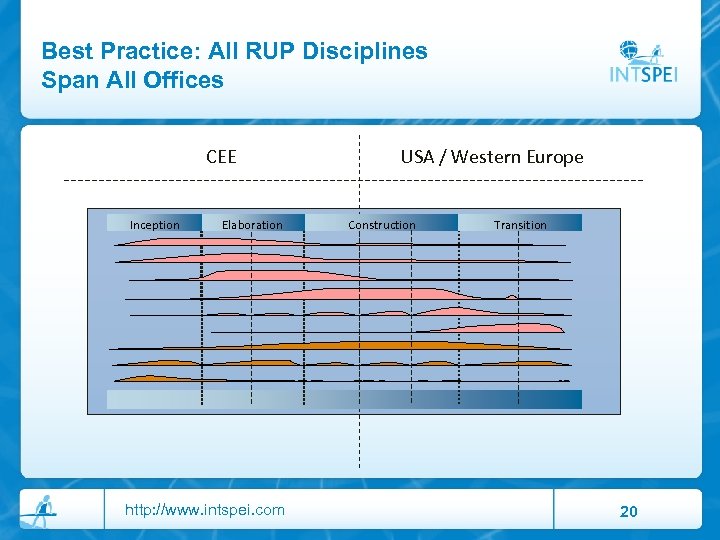 Best Practice: All RUP Disciplines
Span All Offices

INTSPEI

CEE

USA / Western Europe

Inception
Elaboration
Construction
Transition

http://www.intspei.com

20